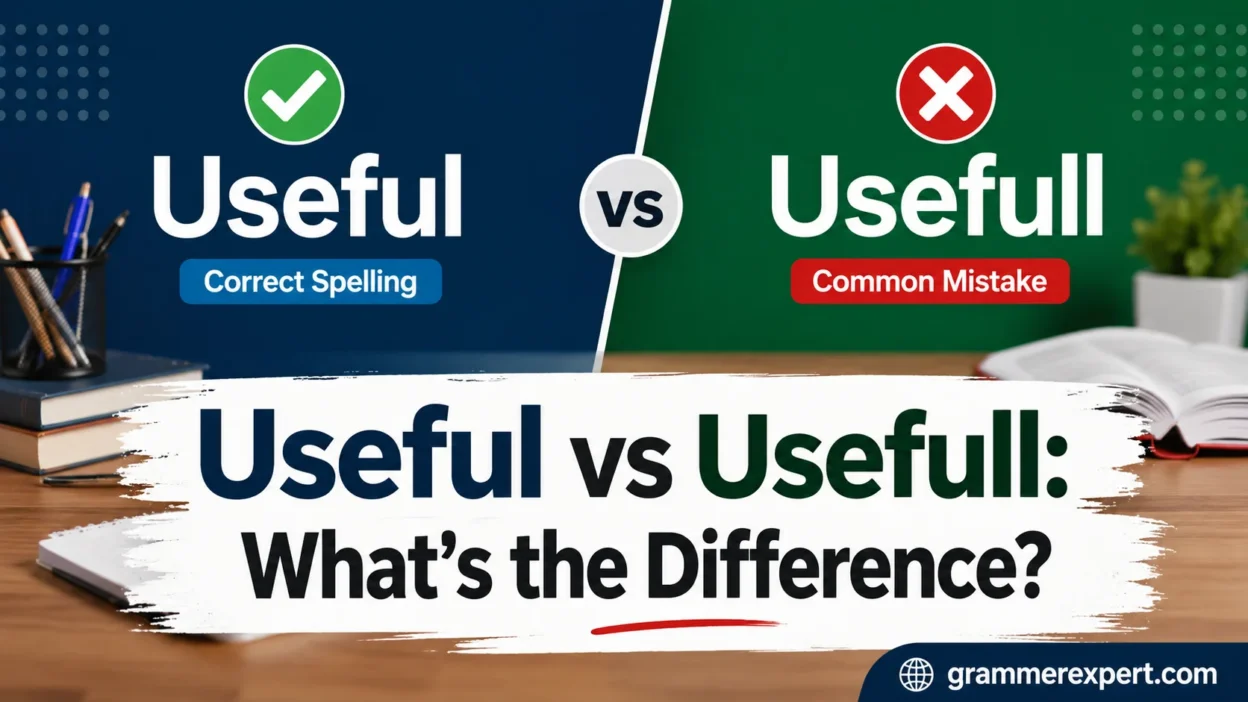 Useful
Correct Spelling

vs

Usefull
Common Mistake

Useful vs Usefull:
What's the Difference?

grammerexpert.com